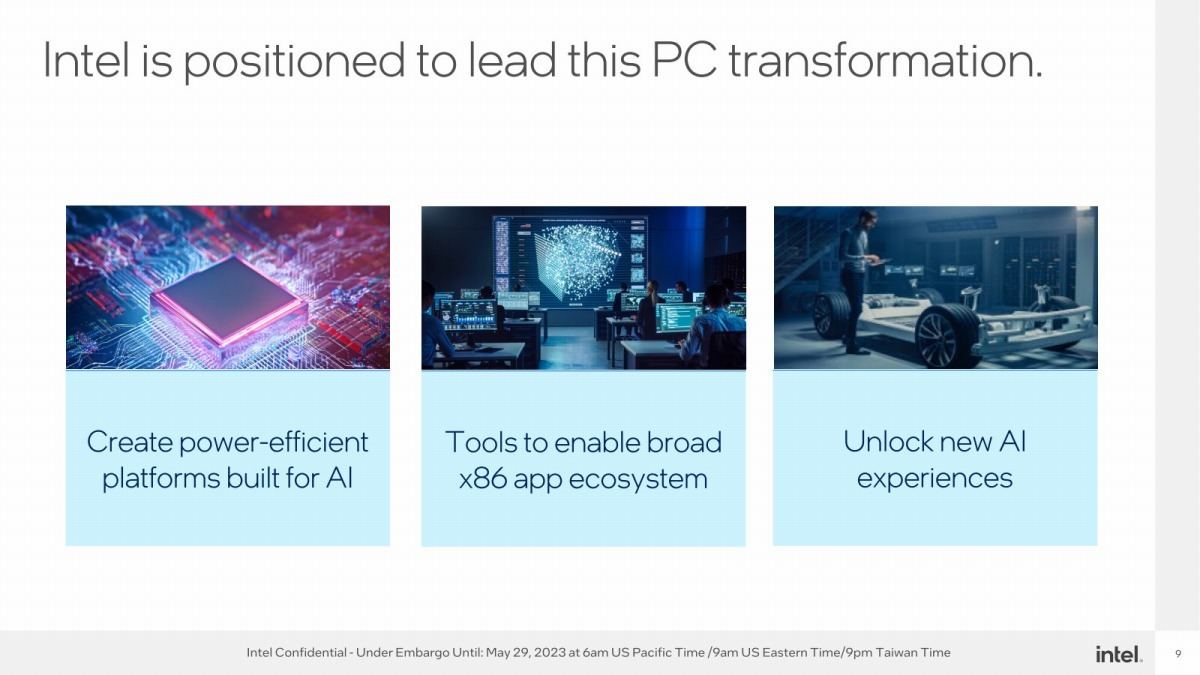 Intel is positioned to lead this PC transformation.

Create power-efficient platforms built for AI

Tools to enable broad x86 app ecosystem

Unlock new AI experiences

Intel Confidential - Under Embargo Until: May 29, 2023 at 6am US Pacific Time /9am US Eastern Time/9pm Taiwan Time

intel.

9